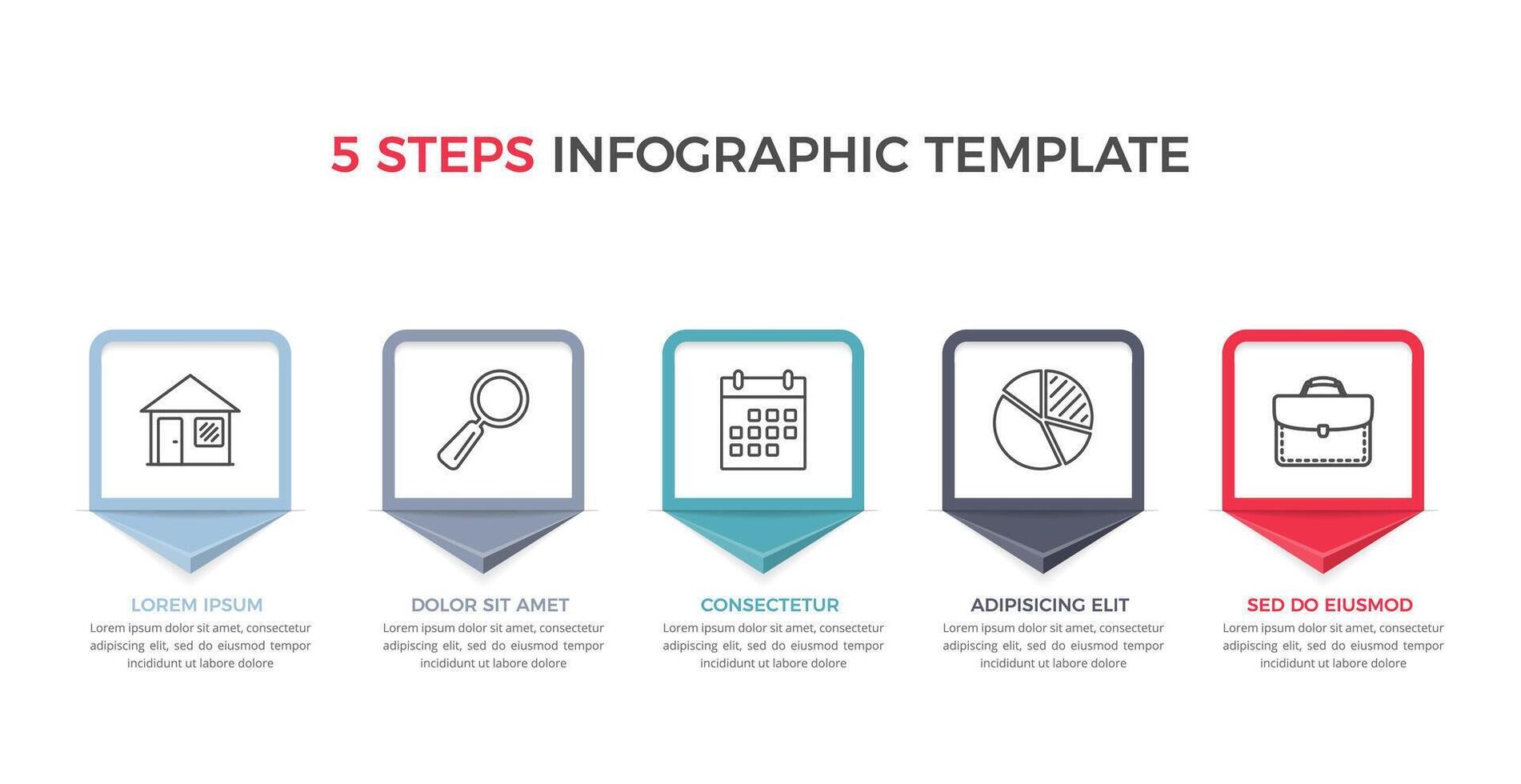 5 STEPS INFOGRAPHIC TEMPLATE

LOREM IPSUM
Lorem ipsum dolor sit amet, consectetur adipiscing elit, sed do eiusmod tempor incididunt ut labore dolore

DOLOR SIT AMET
Lorem ipsum dolor sit amet, consectetur adipiscing elit, sed do eiusmod tempor incididunt ut labore dolore

CONSECTETUR
Lorem ipsum dolor sit amet, consectetur adipiscing elit, sed do eiusmod tempor incididunt ut labore dolore

ADIPISICING ELIT
Lorem ipsum dolor sit amet, consectetur adipiscing elit, sed do eiusmod tempor incididunt ut labore dolore

SED DO EIUSMOD
Lorem ipsum dolor sit amet, consectetur adipiscing elit, sed do eiusmod tempor incididunt ut labore dolore